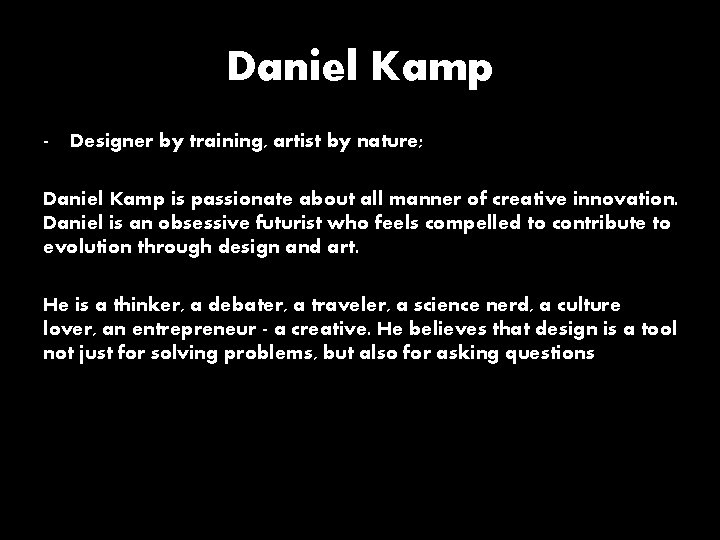 Daniel Kamp

- Designer by training, artist by nature;

Daniel Kamp is passionate about all manner of creative innovation. Daniel is an obsessive futurist who feels compelled to contribute to evolution through design and art.

He is a thinker, a debater, a traveler, a science nerd, a culture lover, an entrepreneur - a creative. He believes that design is a tool not just for solving problems, but also for asking questions